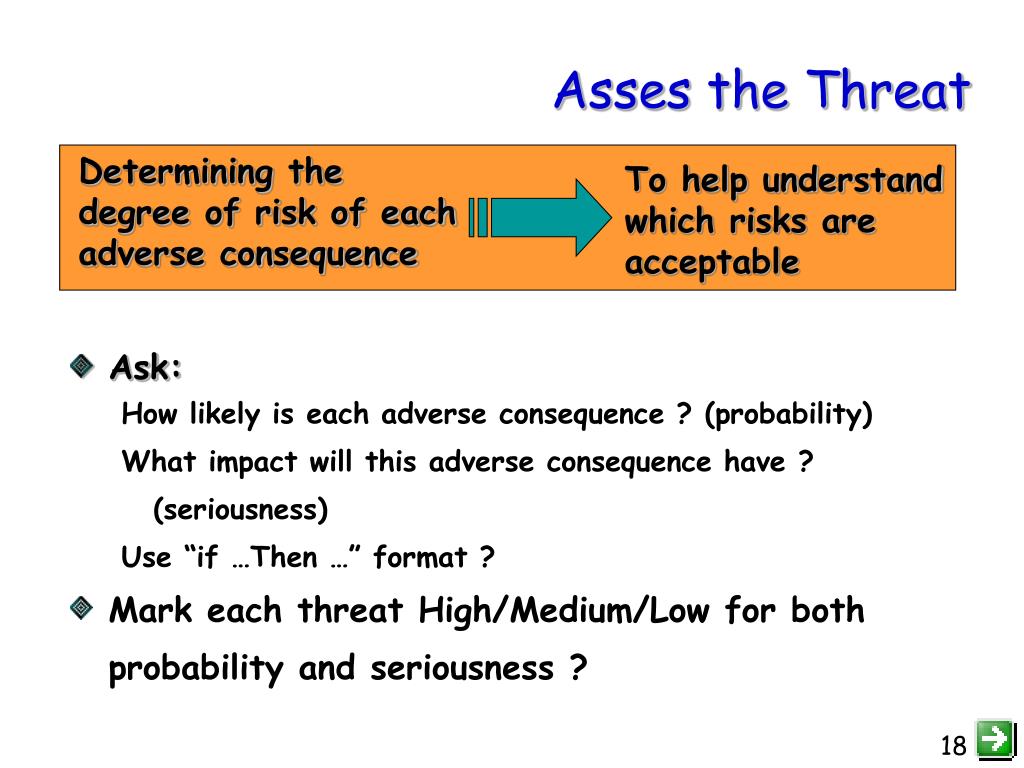 Asses the Threat

Determining the degree of risk of each adverse consequence

To help understand which risks are acceptable

Ask:

How likely is each adverse consequence ? (probability)

What impact will this adverse consequence have ? (seriousness)

Use “if …Then …” format ?

Mark each threat High/Medium/Low for both probability and seriousness ?

18